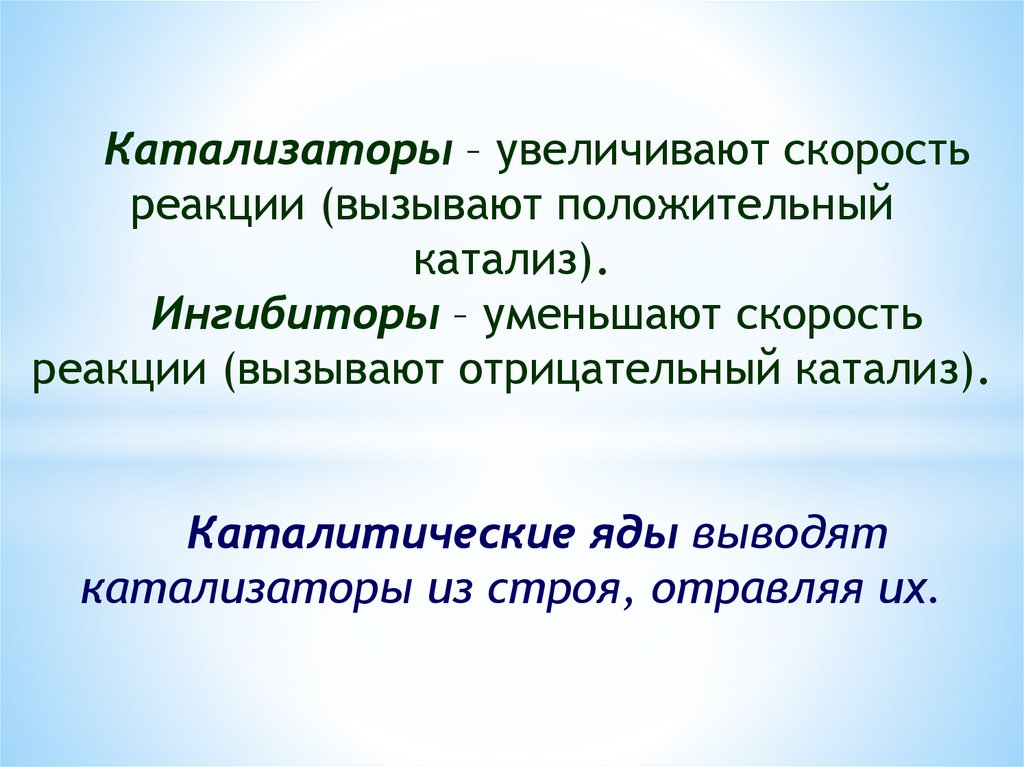 Катализаторы – увеличивают скорость реакции (вызывают положительный катализ).

Ингибиторы – уменьшают скорость реакции (вызывают отрицательный катализ).

Каталитические яды выводят катализаторы из строя, отравляя их.